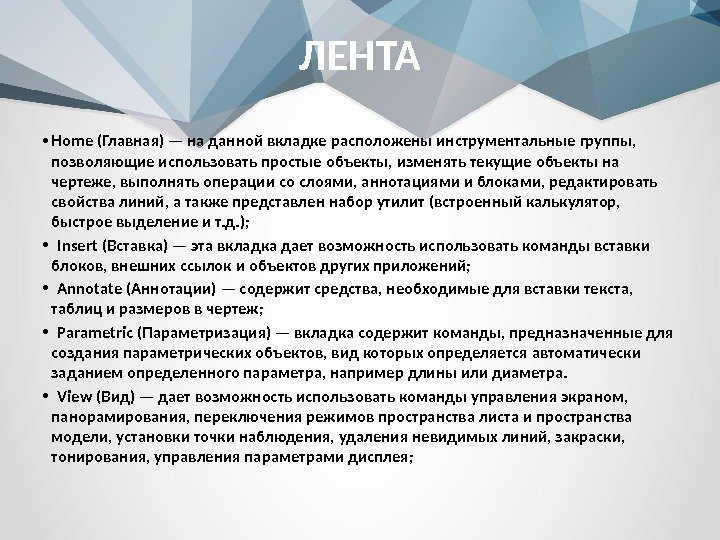 ЛЕНТА

• Home (Главная) — на данной вкладке расположены инструментальные группы, позволяющие использовать простые объекты, изменять текущие объекты на чертеже, выполнять операции со слоями, аннотациями и блоками, редактировать свойства линий, а также представлен набор утилит (встроенный калькулятор, быстрое выделение и т.д.);

• Insert (Вставка) — эта вкладка дает возможность использовать команды вставки блоков, внешних ссылок и объектов других приложений;

• Annotate (Аннотации) — содержит средства, необходимые для вставки текста, таблиц и размеров в чертеж;

• Parametric (Параметризация) — вкладка содержит команды, предназначенные для создания параметрических объектов, вид которых определяется автоматически заданием определенного параметра, например длины или диаметра.

• View (Вид) — дает возможность использовать команды управления экраном, панорамирования, переключения режимов пространства листа и пространства модели, установки точки наблюдения, удаления невидимых линий, закраски, тонирования, управления параметрами дисплея;